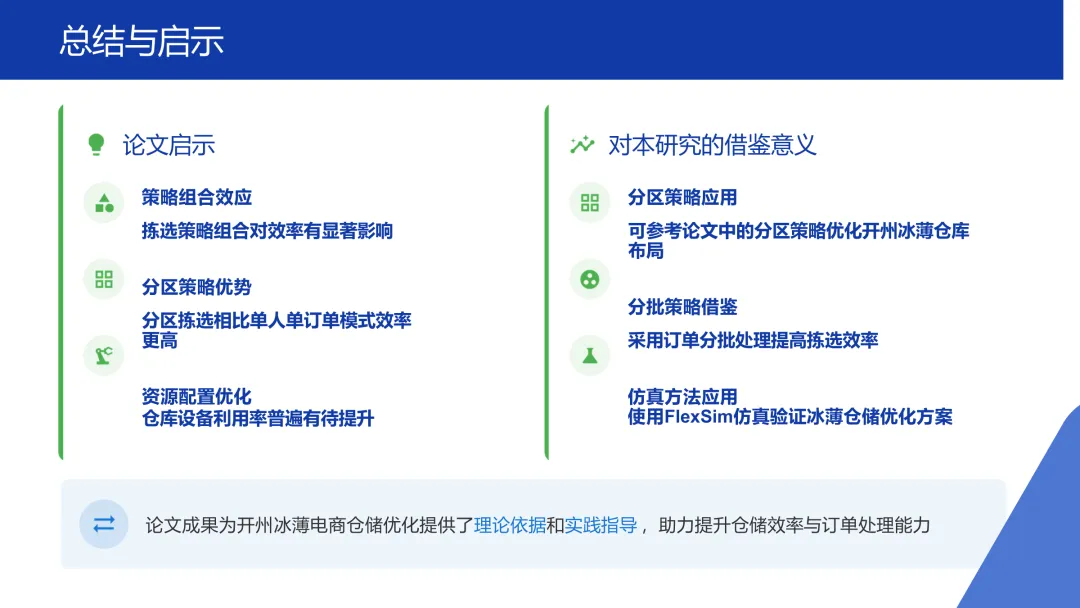 总结与启示

论文启示

策略组合效应

拣选策略组合对效率有显著影响

分区策略优势

分区拣选相比单人单订单模式效率更高

资源配置优化
仓库设备利用率普遍有待提升

对本研究的借鉴意义

分区策略应用

可参考论文中的分区策略优化开州冰薄仓库布局

分批策略借鉴

采用订单分批处理提高拣选效率

仿真方法应用
使用FlexSim仿真验证冰薄仓储优化方案

论文成果为开州冰薄电商仓储优化提供了理论依据和实践指导， 助力提升仓储效率与订单处理能力